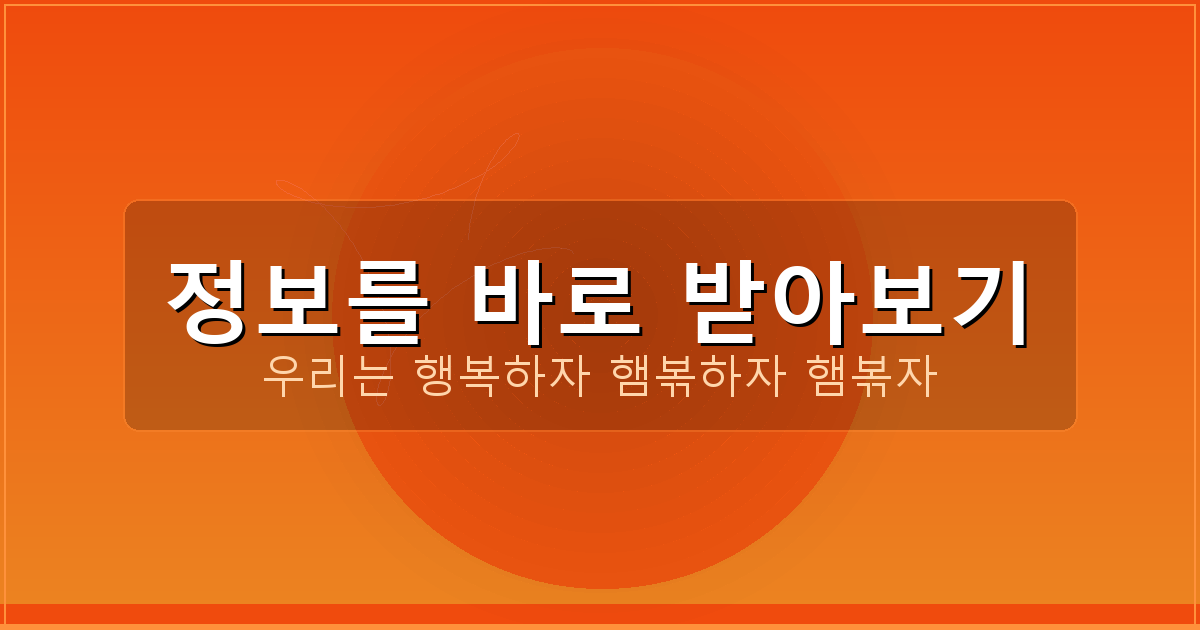 정보를 바로 받아보기
우리는 행복하자 햄볶하자 햄볶자